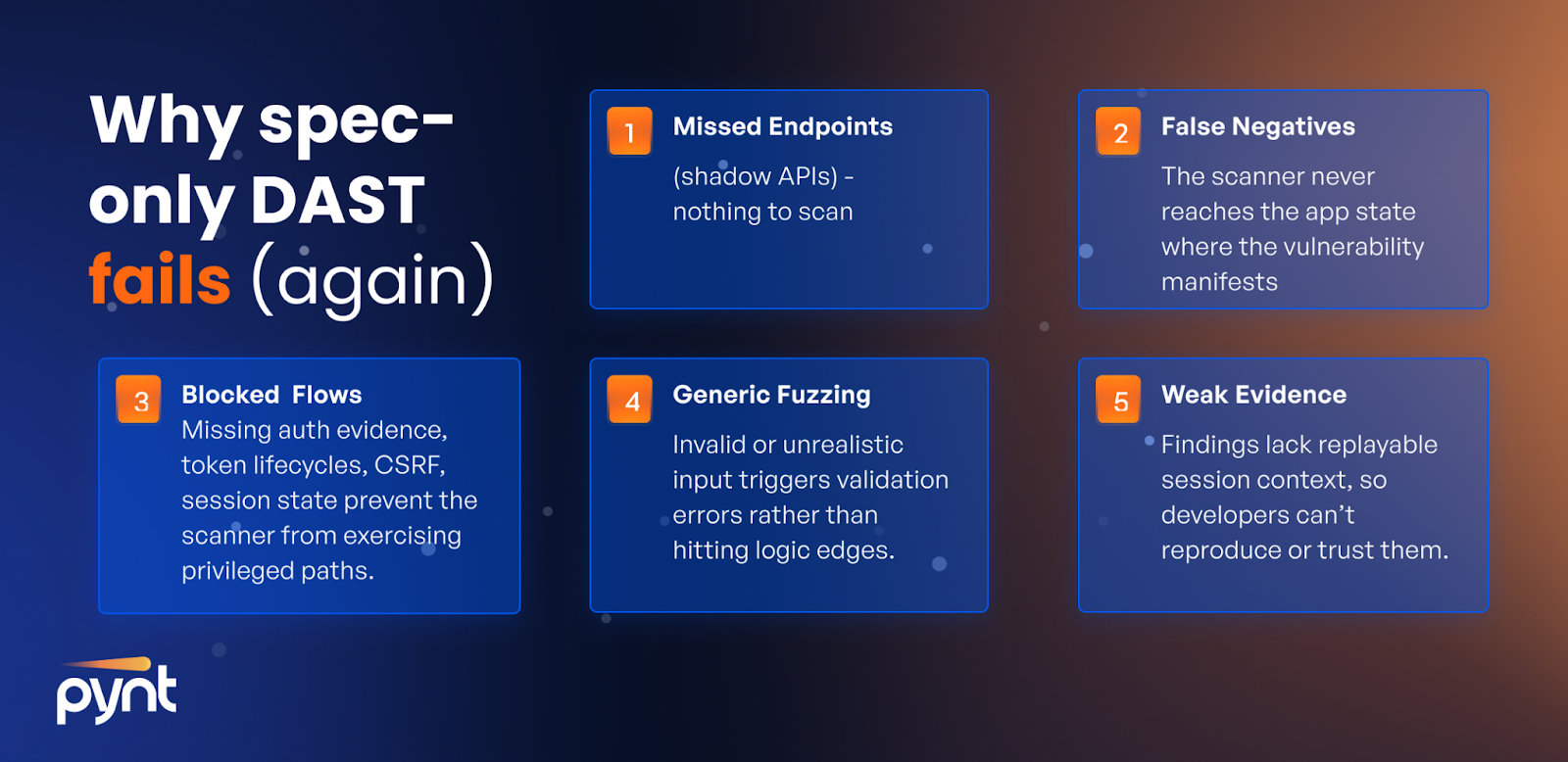 Why spec-only DAST fails (again)

1 Missed Endpoints

(shadow APIs) - nothing to scan

2 False Negatives

The scanner never reaches the app state where the vulnerability manifests

3 Blocked Flows

Missing auth evidence, token lifecycles, CSRF, session state prevent the scanner from exercising privileged paths.

4 Generic Fuzzing

Invalid or unrealistic input triggers validation errors rather than hitting logic edges.

5 Weak Evidence

Findings lack replayable session context, so developers can't reproduce or trust them.

pynt